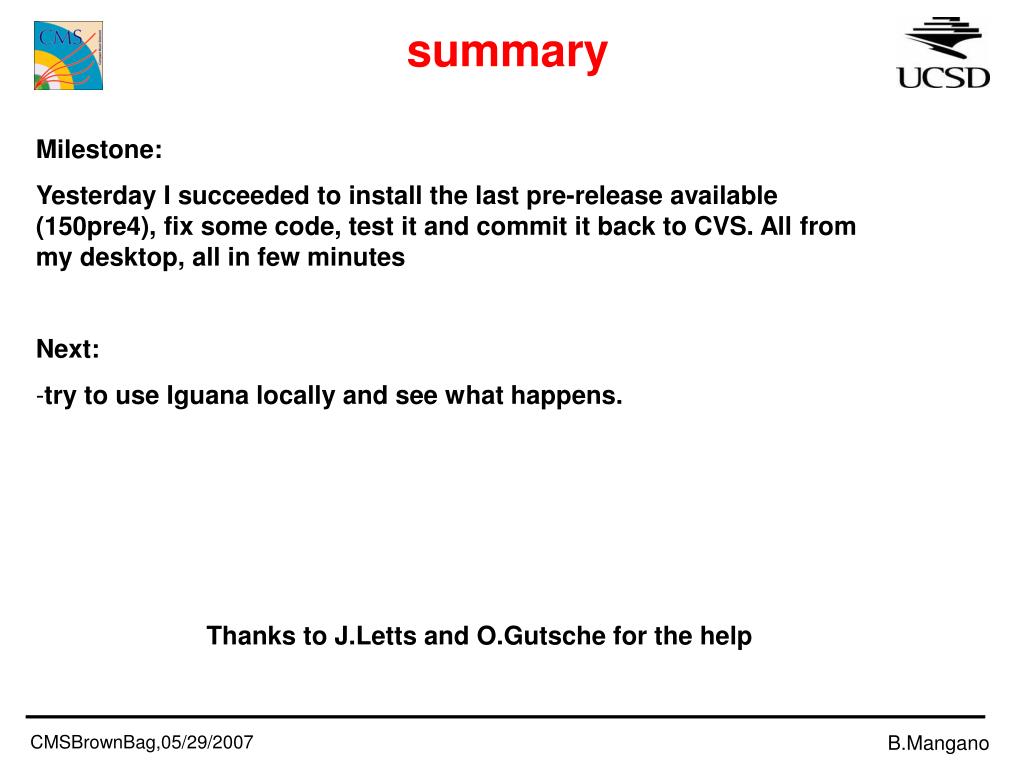 CMS

summary

UCSD

Milestone:

Yesterday I succeeded to install the last pre-release available (150pre4), fix some code, test it and commit it back to CVS. All from my desktop, all in few minutes

Next:

-try to use Iguana locally and see what happens.

Thanks to J.Letts and O.Gutsche for the help

CMSBrownBag,05/29/2007

B.Mangano